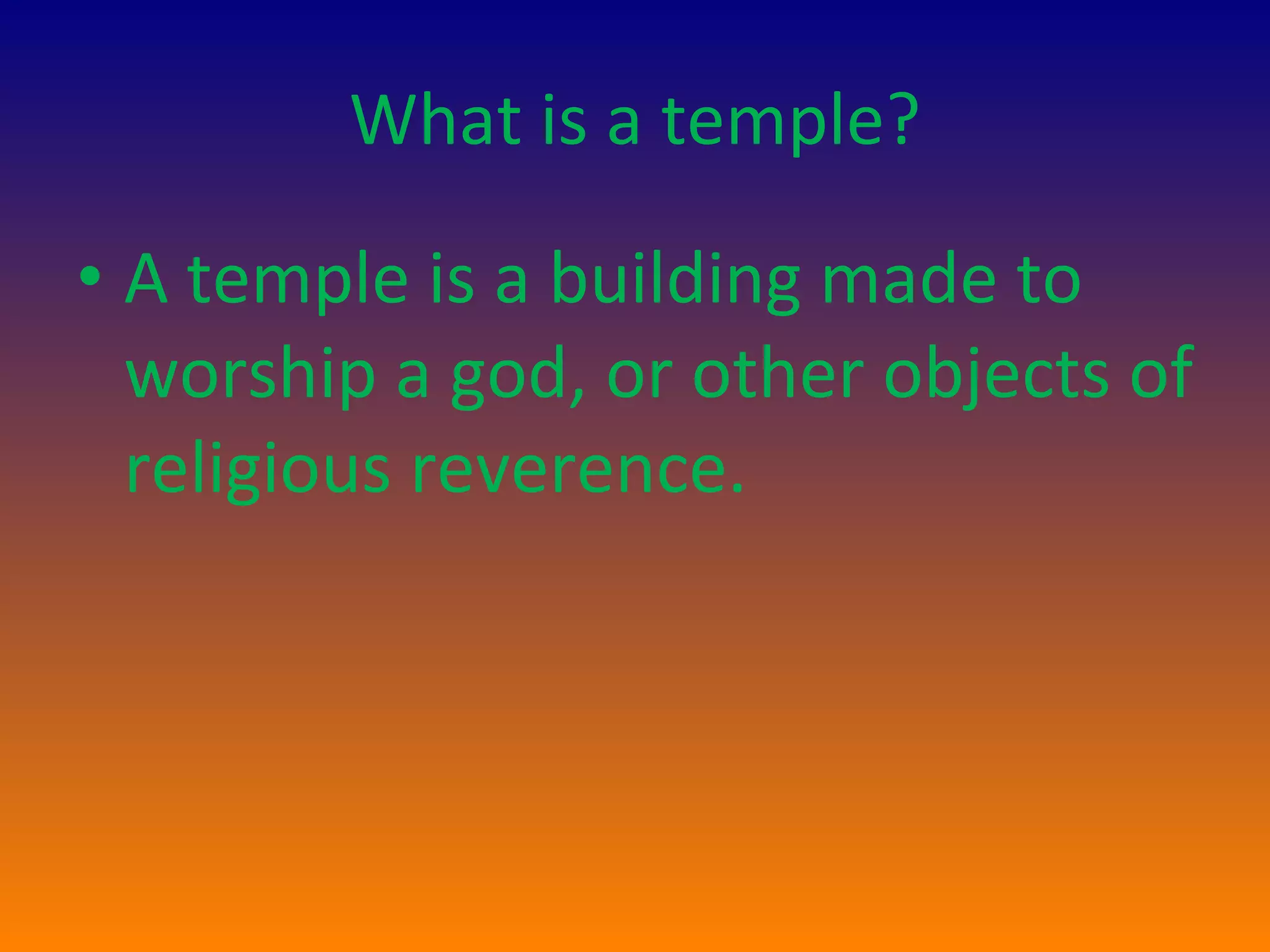 What is a temple?

• A temple is a building made to worship a god, or other objects of religious reverence.